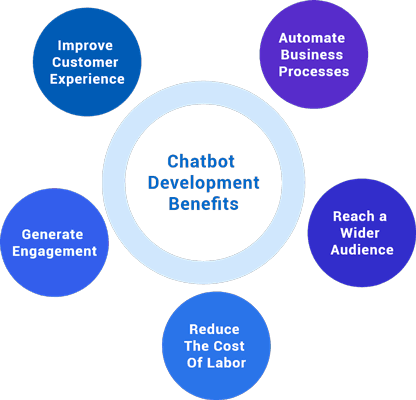 Improve Customer Experience

Automate Business Processes

Chatbot Development Benefits

Generate Engagement

Reach a Wider Audience

Reduce The Cost Of Labor